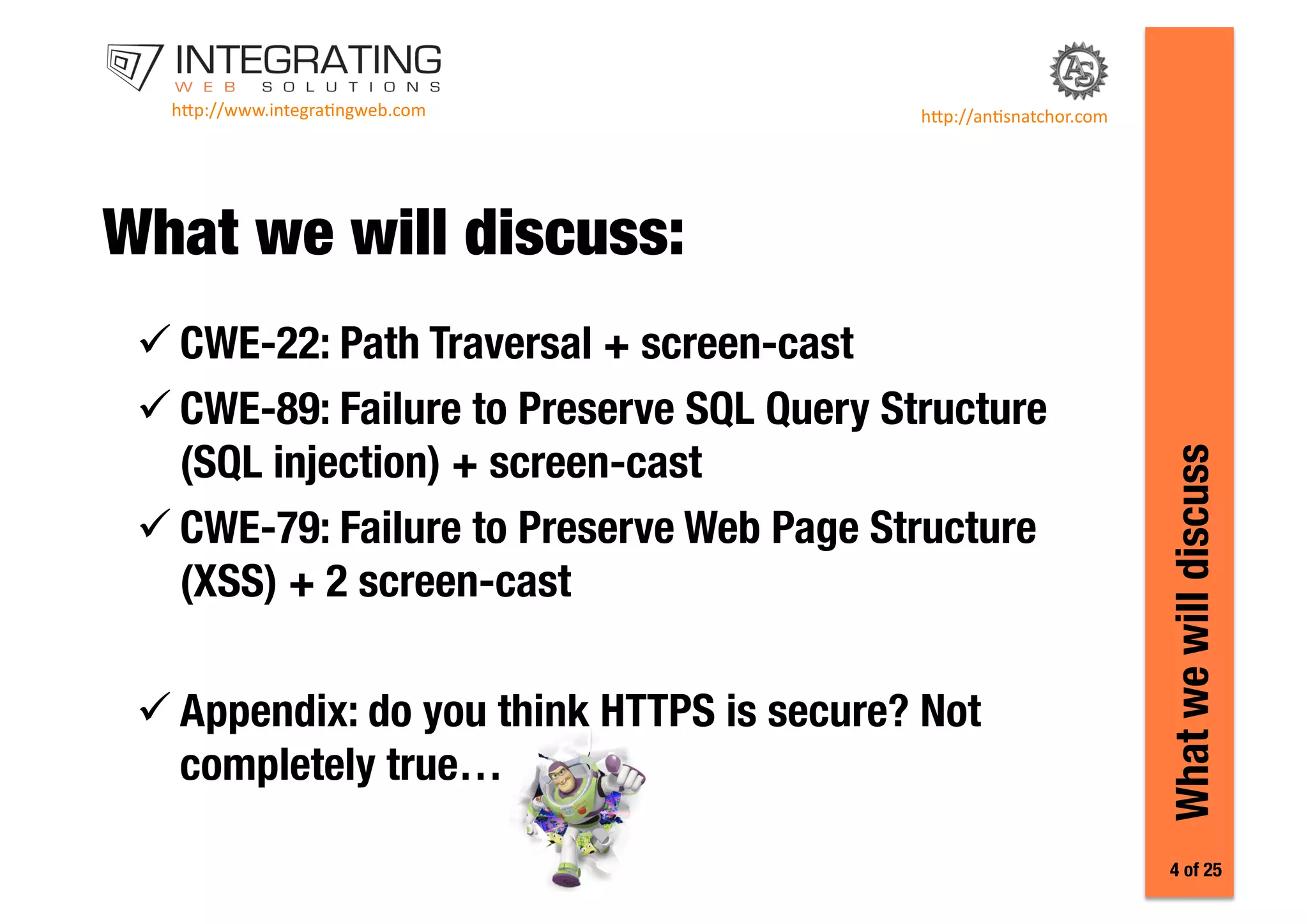 INTEGRATING
WEB SOLUTIONS
http://www.integratingweb.com

AS
http://antisnatchor.com

What we will discuss:

✓ CWE-22: Path Traversal + screen-cast

✓ CWE-89: Failure to Preserve SQL Query Structure (SQL injection) + screen-cast

✓ CWE-79: Failure to Preserve Web Page Structure (XSS) + 2 screen-cast

✓ Appendix: do you think HTTPS is secure? Not completely true…

What we will discuss

4 of 25